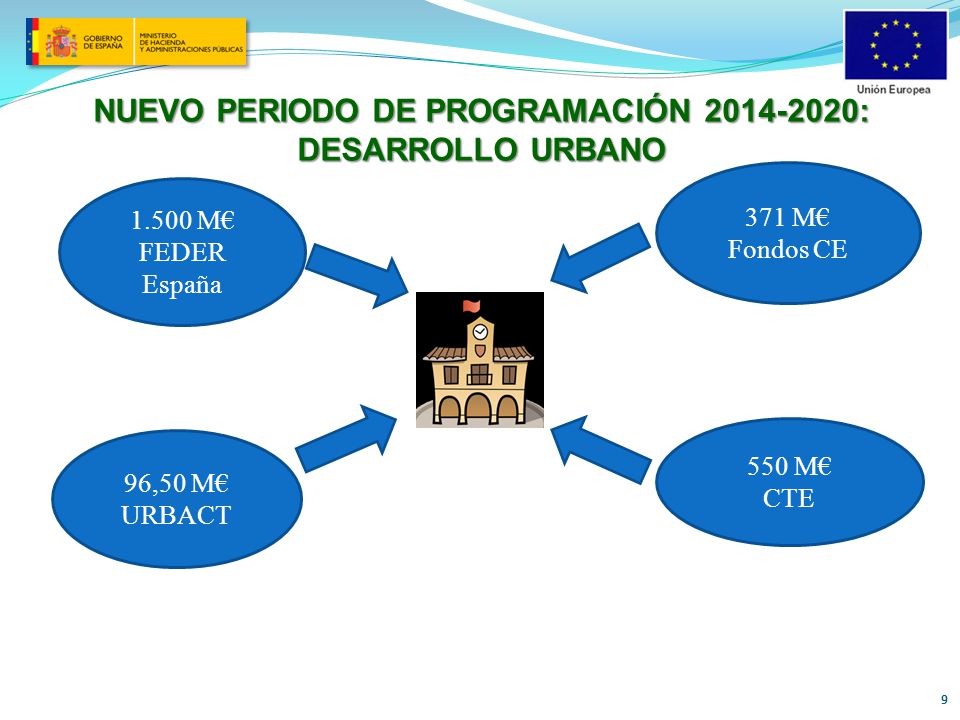 GOBIERNO DE ESPAÑA
MINISTERIO DE HACIENDA Y ADMINISTRACIONES PÚBLICAS

Unión Europea

NUEVO PERIODO DE PROGRAMACIÓN 2014-2020: DESARROLLO URBANO

1.500 M€
FEDER
España

371 M€
Fondos CE

96,50 M€
URBACT

550 M€
CTE

9